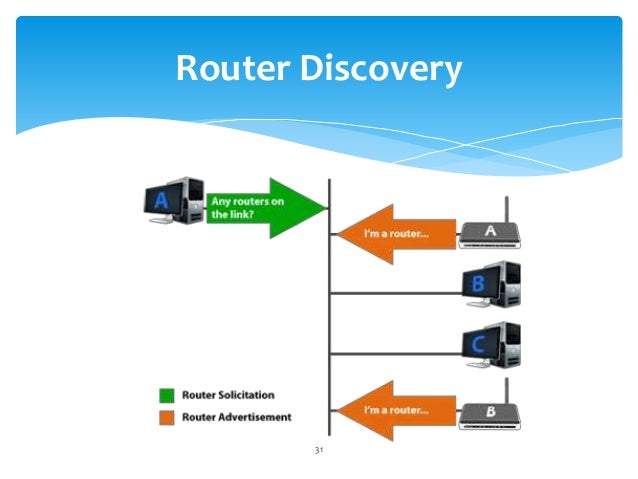 Router Discovery

A

Any routers on the link?

I'm a router...

A

B

C

Router Solicitation

Router Advertisement

I'm a router...

B

31